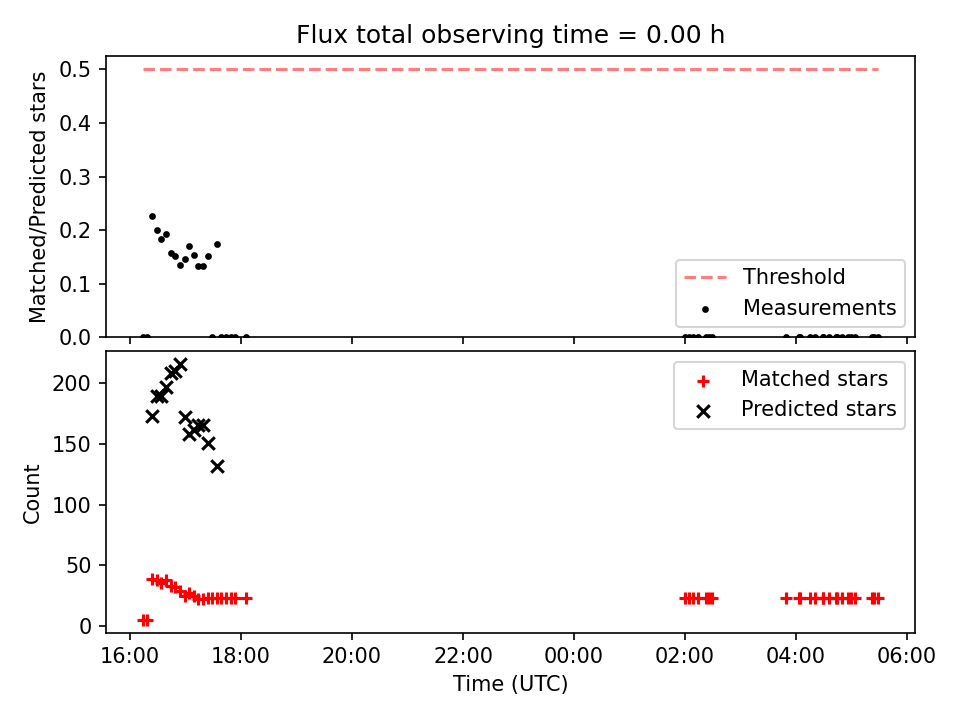 Flux total observing time = 0.00 h

Matched/Predicted stars

0.5
0.4
0.3
0.2
0.1
0.0

Threshold
Measurements

Count

200
150
100
50
0

Matched stars
Predicted stars

16:00
18:00
20:00
22:00
00:00
02:00
04:00
06:00

Time (UTC)